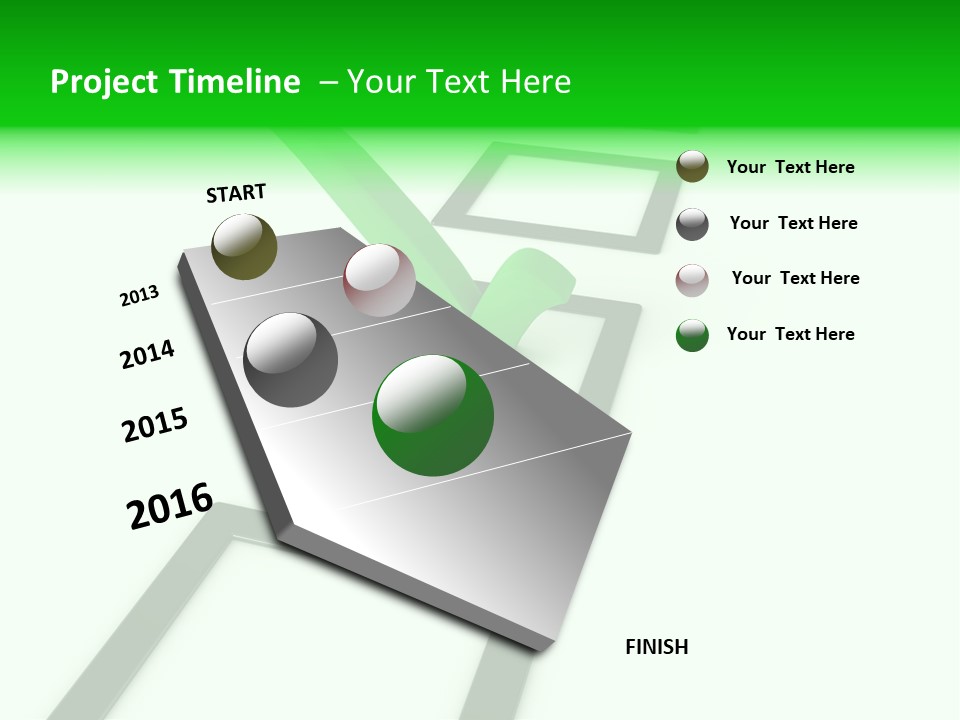 Project Timeline – Your Text Here

START

2013

2014

2015

2016

FINISH

Your Text Here

Your Text Here

Your Text Here

Your Text Here